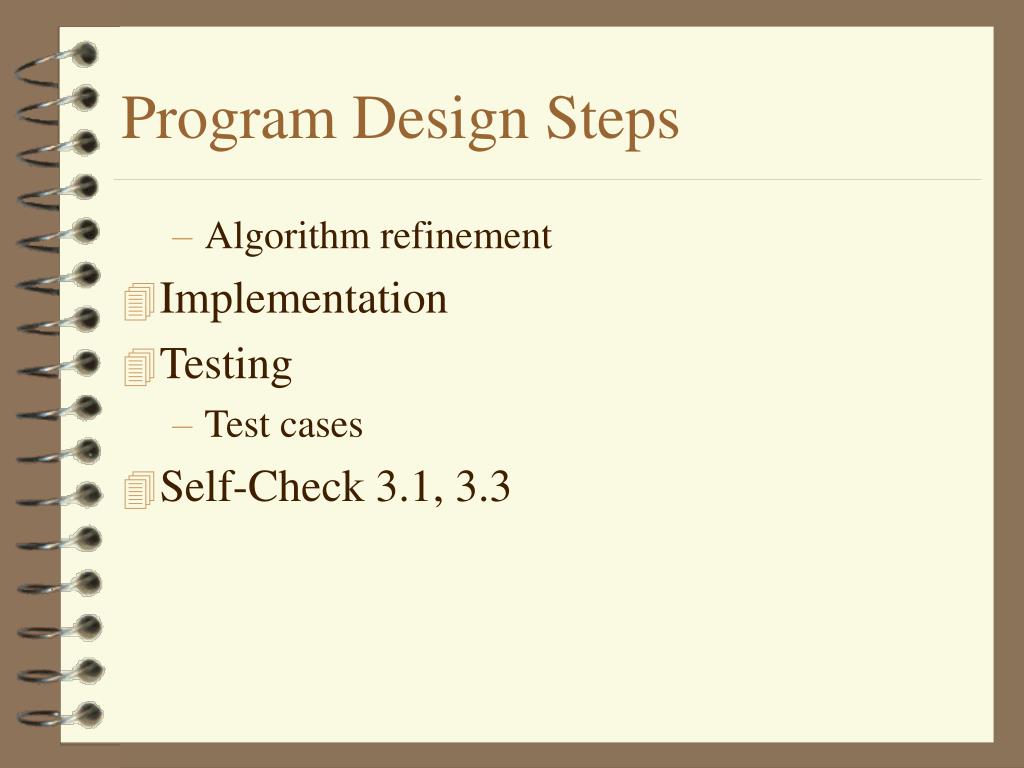 Program Design Steps

– Algorithm refinement

Implementation

Testing

– Test cases

Self-Check 3.1, 3.3